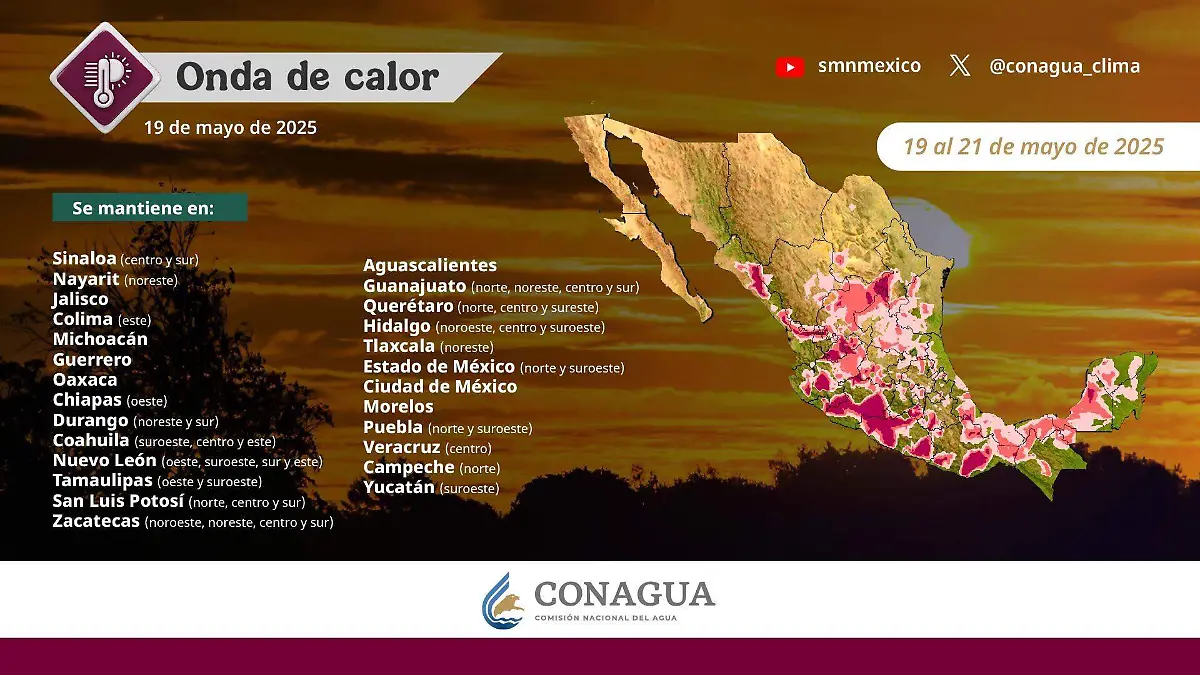 Onda de calor

19 de mayo de 2025

smnmexico

@conagua_clima

19 al 21 de mayo de 2025

Se mantiene en:

Sinaloa (centro y sur)
Nayarit (noreste)
Jalisco
Colima (este)
Michoacán
Guerrero
Oaxaca
Chiapas (oeste)
Durango (noreste y sur)
Coahuila (suroeste, centro y este)
Nuevo León (oeste, suroeste, sur y este)
Tamaulipas (oeste y suroeste)
San Luis Potosí (norte, centro y sur)
Zacatecas (noroeste, noreste, centro y sur)

Aguascalientes
Guanajuato (norte, noreste, centro y sur)
Querétaro (norte, centro y sureste)
Hidalgo (noroeste, centro y suroeste)
Tlaxcala (noreste)
Estado de México (norte y suroeste)
Ciudad de México
Morelos
Puebla (norte y suroeste)
Veracruz (centro)
Campeche (norte)
Yucatán (suroeste)

CONAGUA
COMISIÓN NACIONAL DEL AGUA